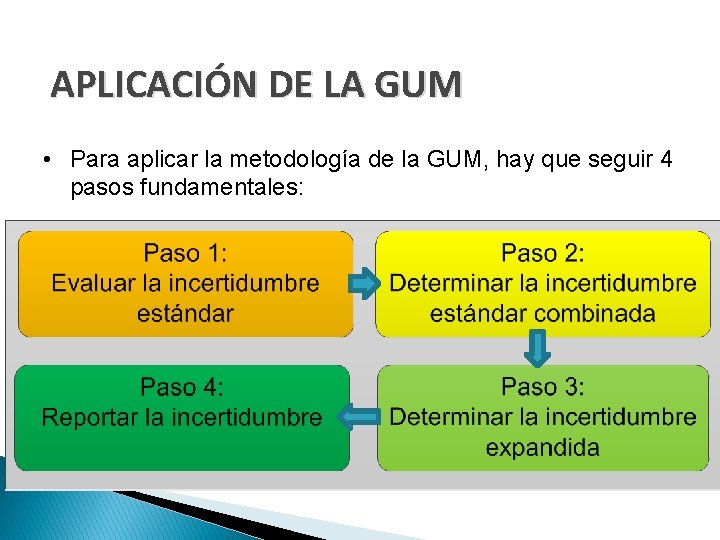 APLICACIÓN DE LA GUM

• Para aplicar la metodología de la GUM, hay que seguir 4 pasos fundamentales:

Paso 1:
Evaluar la incertidumbre estándar

Paso 2:
Determinar la incertidumbre estándar combinada

Paso 3:
Determinar la incertidumbre expandida

Paso 4:
Reportar la incertidumbre